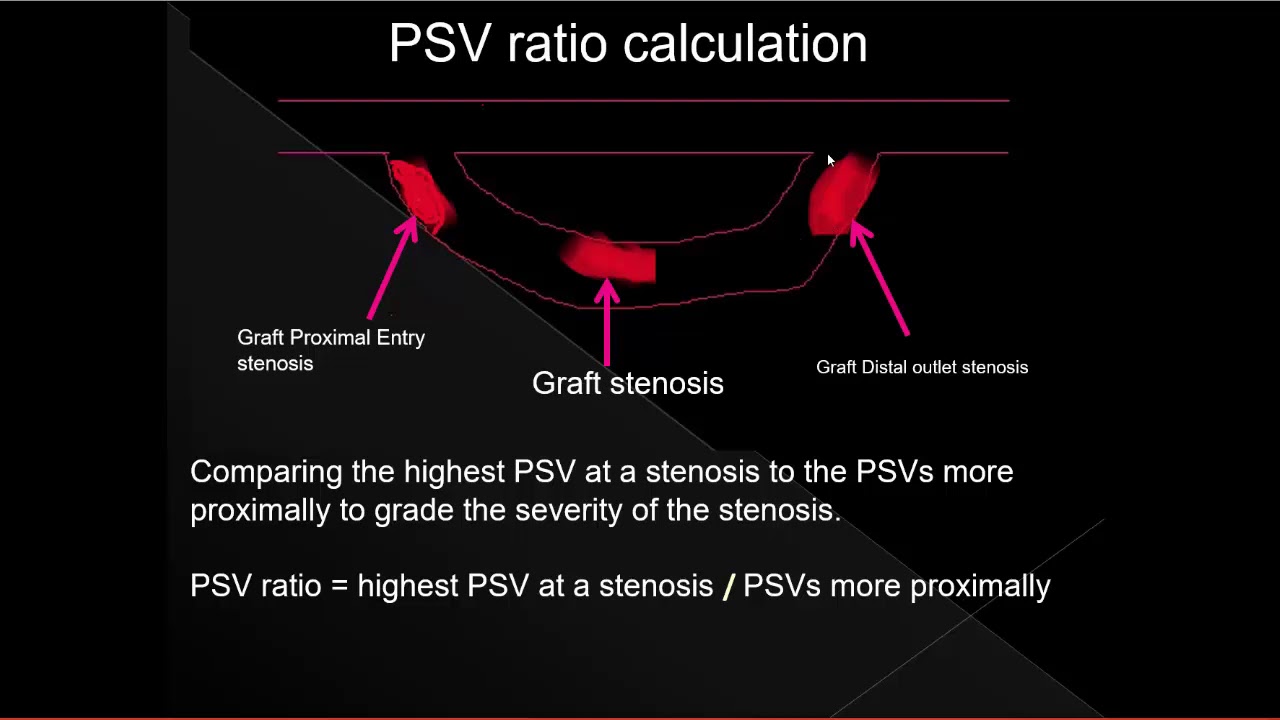 PSV ratio calculation

Graft Proximal Entry stenosis

Graft stenosis

Graft Distal outlet stenosis

Comparing the highest PSV at a stenosis to the PSVs more proximally to grade the severity of the stenosis.

PSV ratio = highest PSV at a stenosis / PSVs more proximally